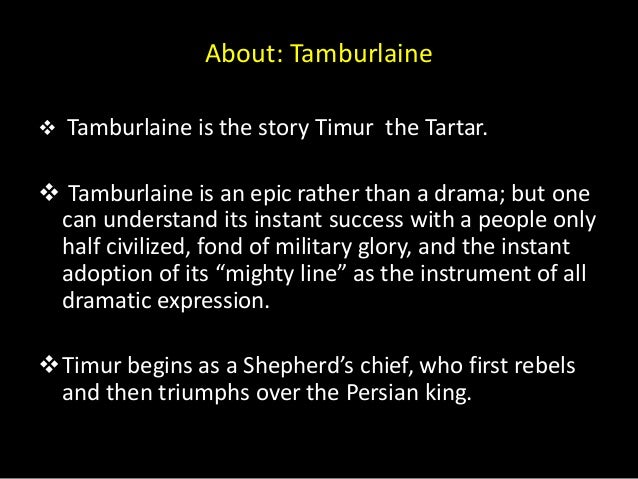 About: Tamburlaine

❖ Tamburlaine is the story Timur the Tartar.

❖ Tamburlaine is an epic rather than a drama; but one can understand its instant success with a people only half civilized, fond of military glory, and the instant adoption of its “mighty line” as the instrument of all dramatic expression.

❖ Timur begins as a Shepherd’s chief, who first rebels and then triumphs over the Persian king.